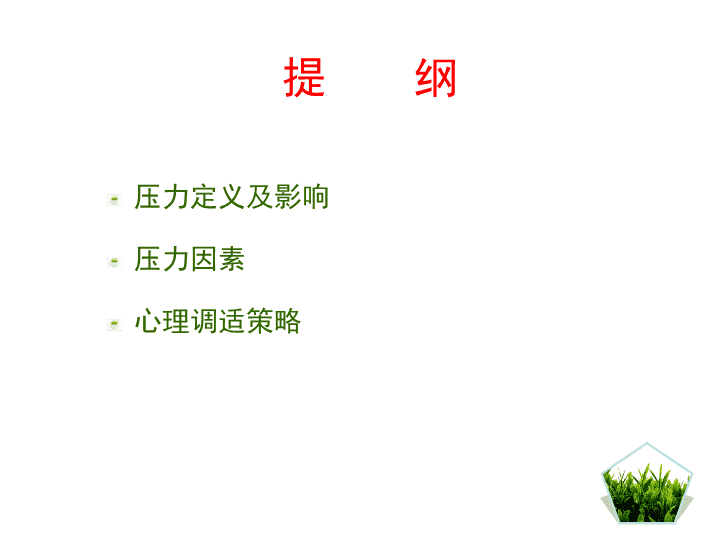 提　纲

压力定义及影响

压力因素

心理调适策略